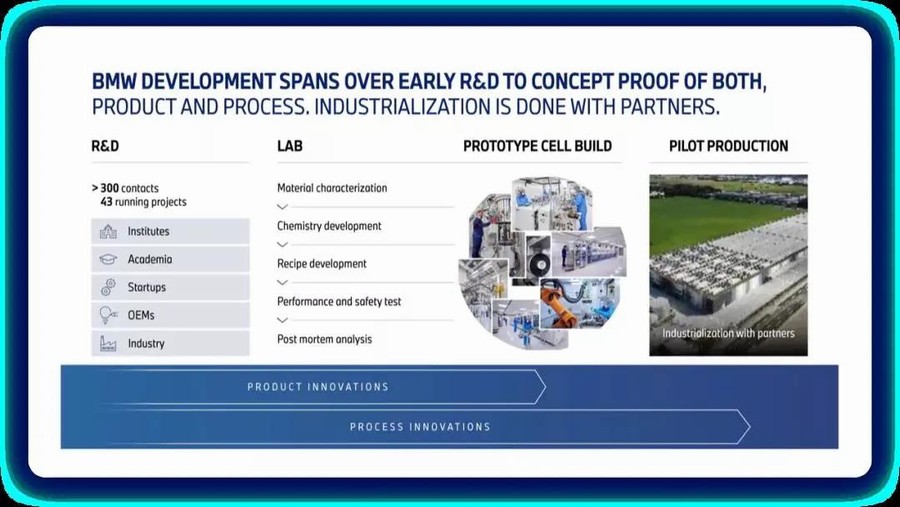 BMW DEVELOPMENT SPANS OVER EARLY R&D TO CONCEPT PROOF OF BOTH, PRODUCT AND PROCESS. INDUSTRIALIZATION IS DONE WITH PARTNERS.

R&D

> 300 contacts
43 running projects

Institutes

Academia

Startups

OEMs

Industry

LAB

Material characterization

Chemistry development

Recipe development

Performance and safety test

Post mortem analysis

PROTOTYPE CELL BUILD

PILOT PRODUCTION

Industrialization with partners

PRODUCT INNOVATIONS

PROCESS INNOVATIONS